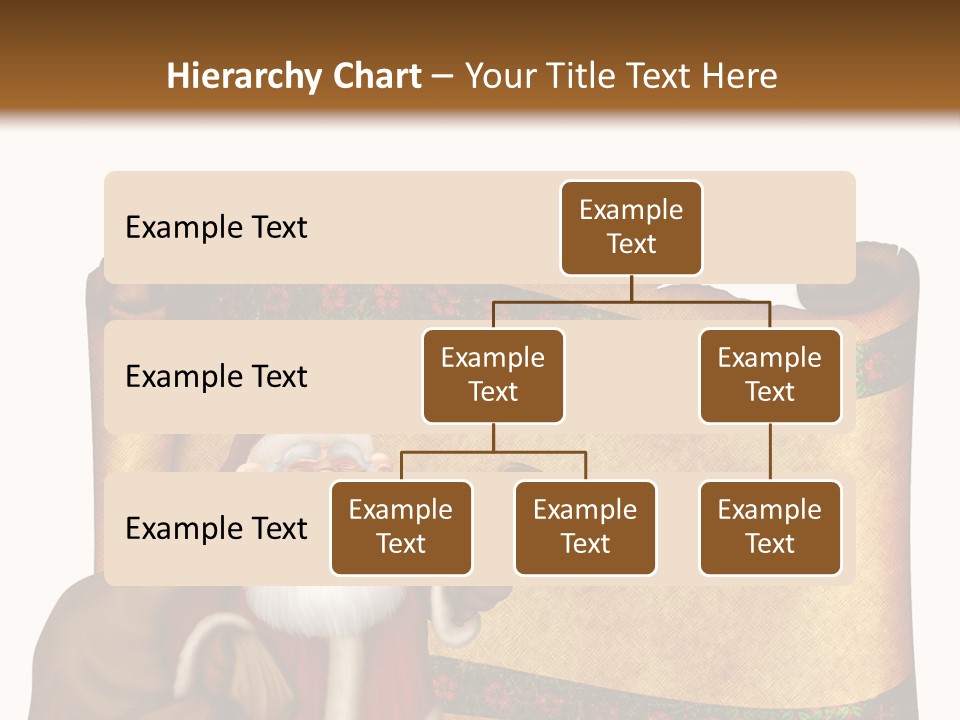 Hierarchy Chart – Your Title Text Here

Example Text

Example Text

Example Text

Example Text

Example Text

Example Text

Example Text

Example Text

Example Text